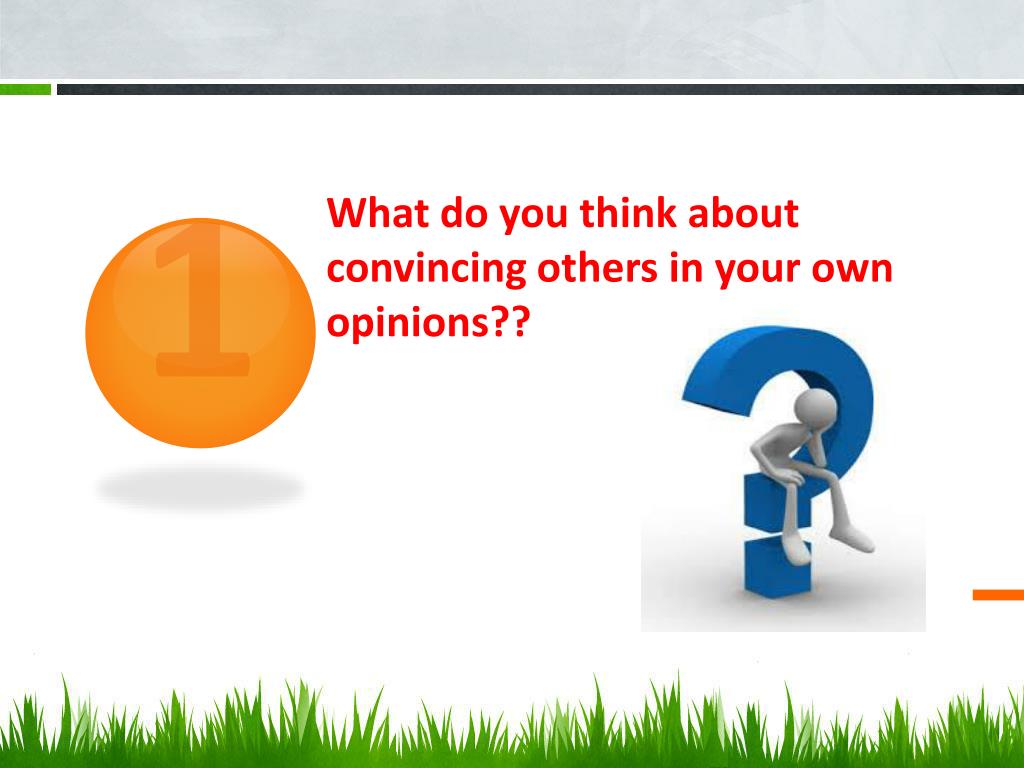 1

What do you think about convincing others in your own opinions??